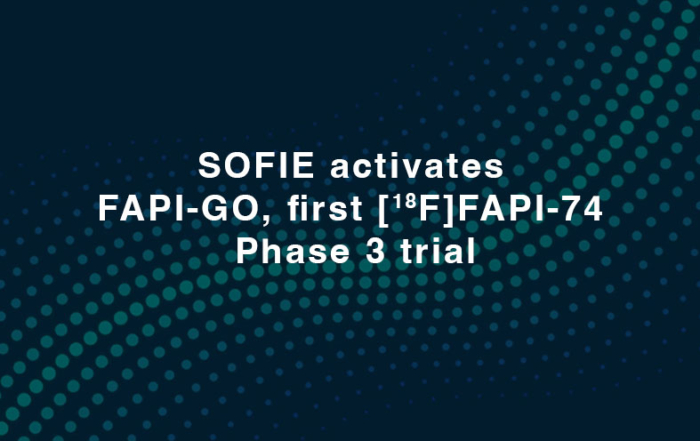 SOFIE activates FAPI-GO, first [$^{18}$F]FAPI-74 Phase 3 trial